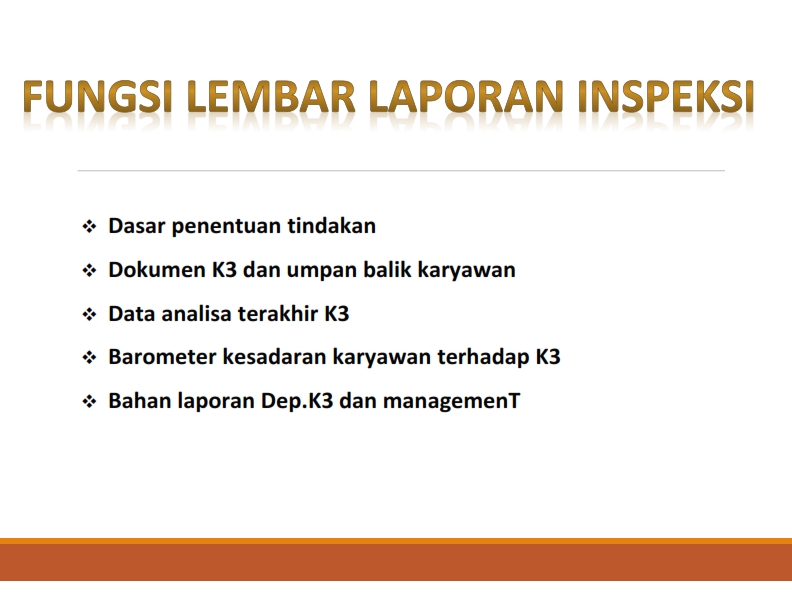 FUNGSI LEMBAR LAPORAN INSPEKSI

❖ Dasar penentuan tindakan

❖ Dokumen K3 dan umpan balik karyawan

❖ Data analisa terakhir K3

❖ Barometer kesadaran karyawan terhadap K3

❖ Bahan laporan Dep.K3 dan managemenT